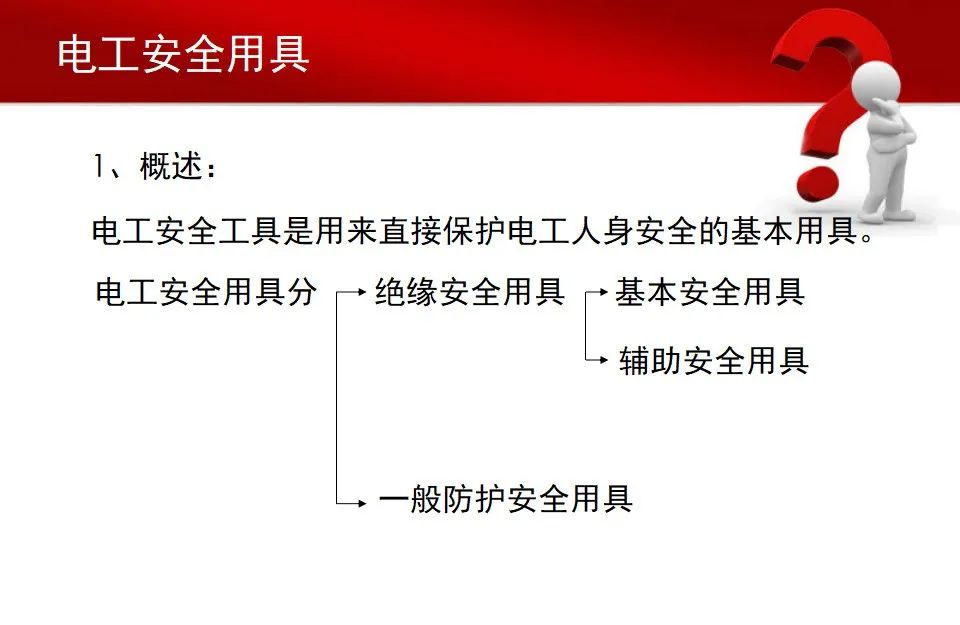 电工安全用具

1、概述：

电工安全工具是用来直接保护电工人身安全的基本用具。

电工安全用具分

绝缘安全用具

基本安全用具

辅助安全用具

一般防护安全用具